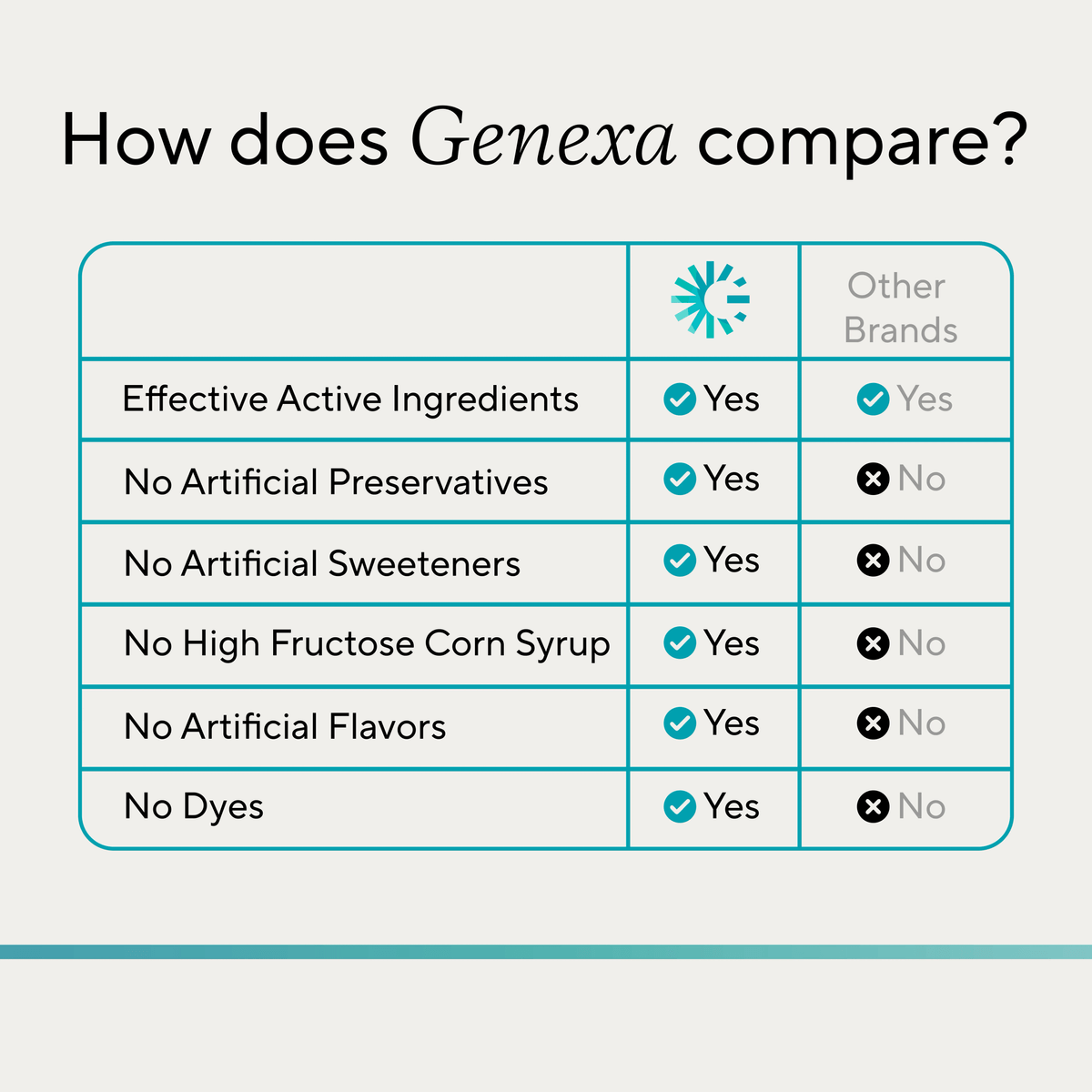 How does Genexa compare?

| | | Other Brands |
|---|---|---|
| Effective Active Ingredients | Yes | Yes |
| No Artificial Preservatives | Yes | No |
| No Artificial Sweeteners | Yes | No |
| No High Fructose Corn Syrup | Yes | No |
| No Artificial Flavors | Yes | No |
| No Dyes | Yes | No |